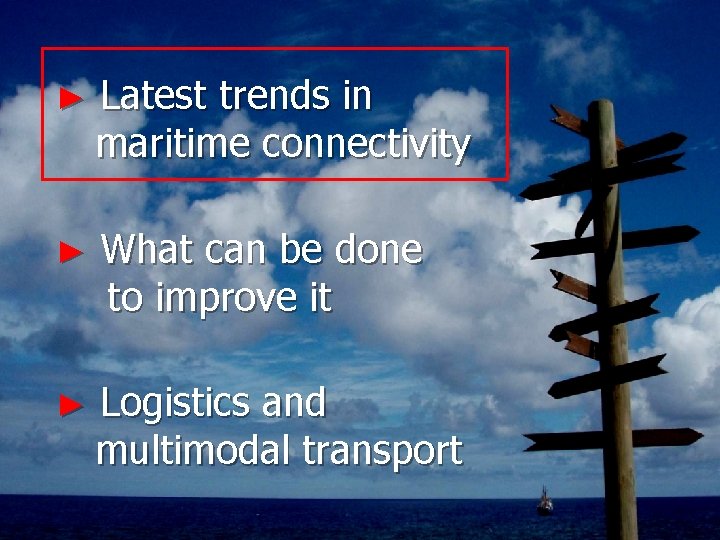 ► Latest trends in maritime connectivity

► What can be done to improve it

► Logistics and multimodal transport